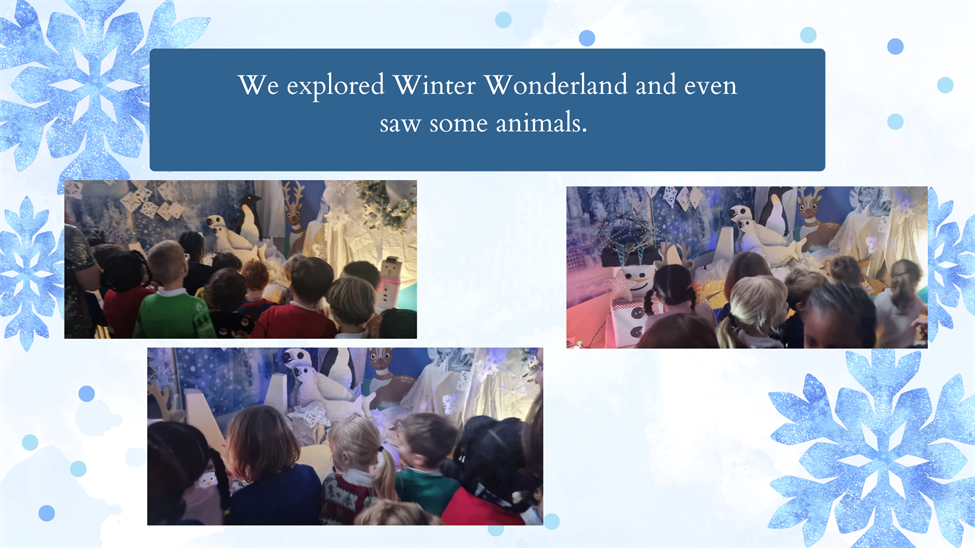 We explored Winter Wonderland and even saw some animals.